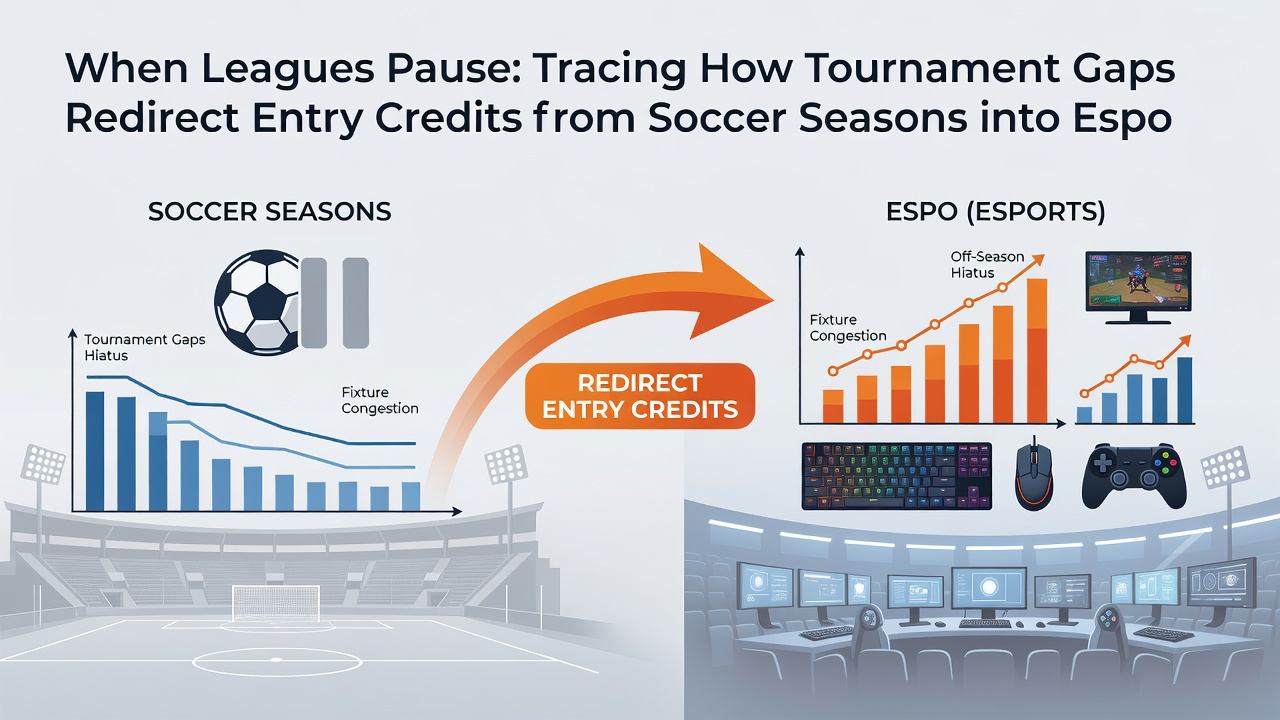 When Leagues Pause: Tracing How Tournament Gaps Redirect Entry Credits from Soccer Seasons into Espo

SOCCER SEASONS

Tournament Gaps Hiatus

Fixture Congestion

REDIRECT ENTRY CREDITS

ESPO (ESPORTS)

Off-Season Hiatus

Fixture Congestion